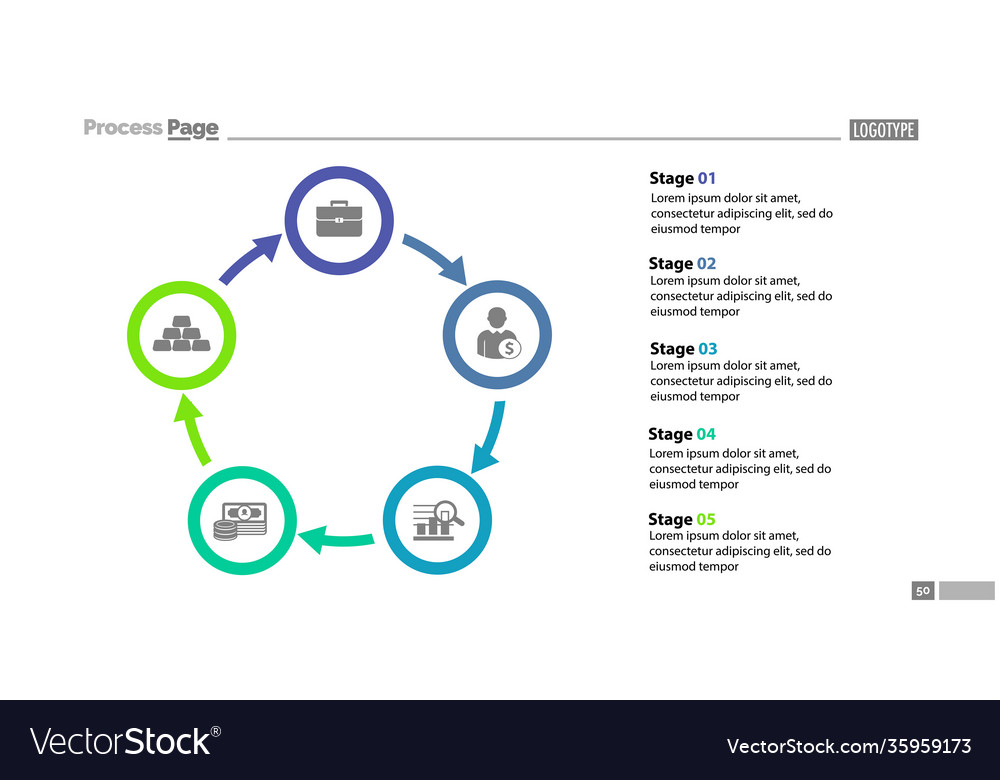 Process Page

LOGOTYPE

Stage 01
Lorem ipsum dolor sit amet, consectetur adipiscing elit, sed do eiusmod tempor

Stage 02
Lorem ipsum dolor sit amet, consectetur adipiscing elit, sed do eiusmod tempor

Stage 03
Lorem ipsum dolor sit amet, consectetur adipiscing elit, sed do eiusmod tempor

Stage 04
Lorem ipsum dolor sit amet, consectetur adipiscing elit, sed do eiusmod tempor

Stage 05
Lorem ipsum dolor sit amet, consectetur adipiscing elit, sed do eiusmod tempor

50

VectorStock®

VectorStock.com/35959173